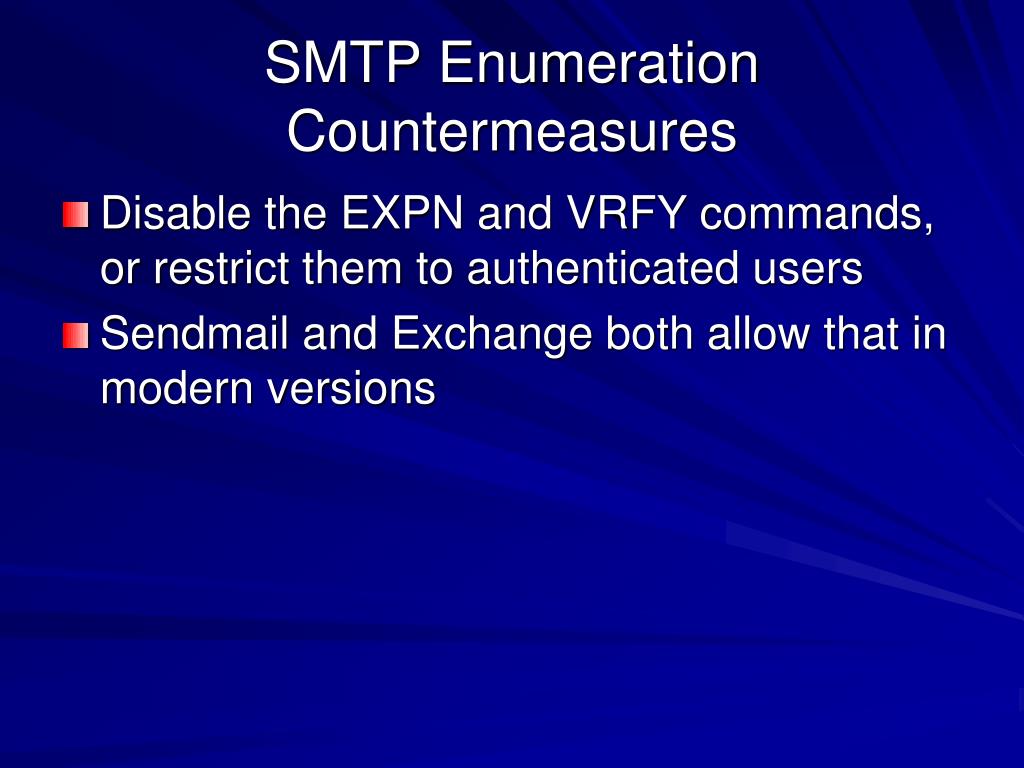 SMTP Enumeration Countermeasures

Disable the EXPN and VRFY commands, or restrict them to authenticated users

Sendmail and Exchange both allow that in modern versions